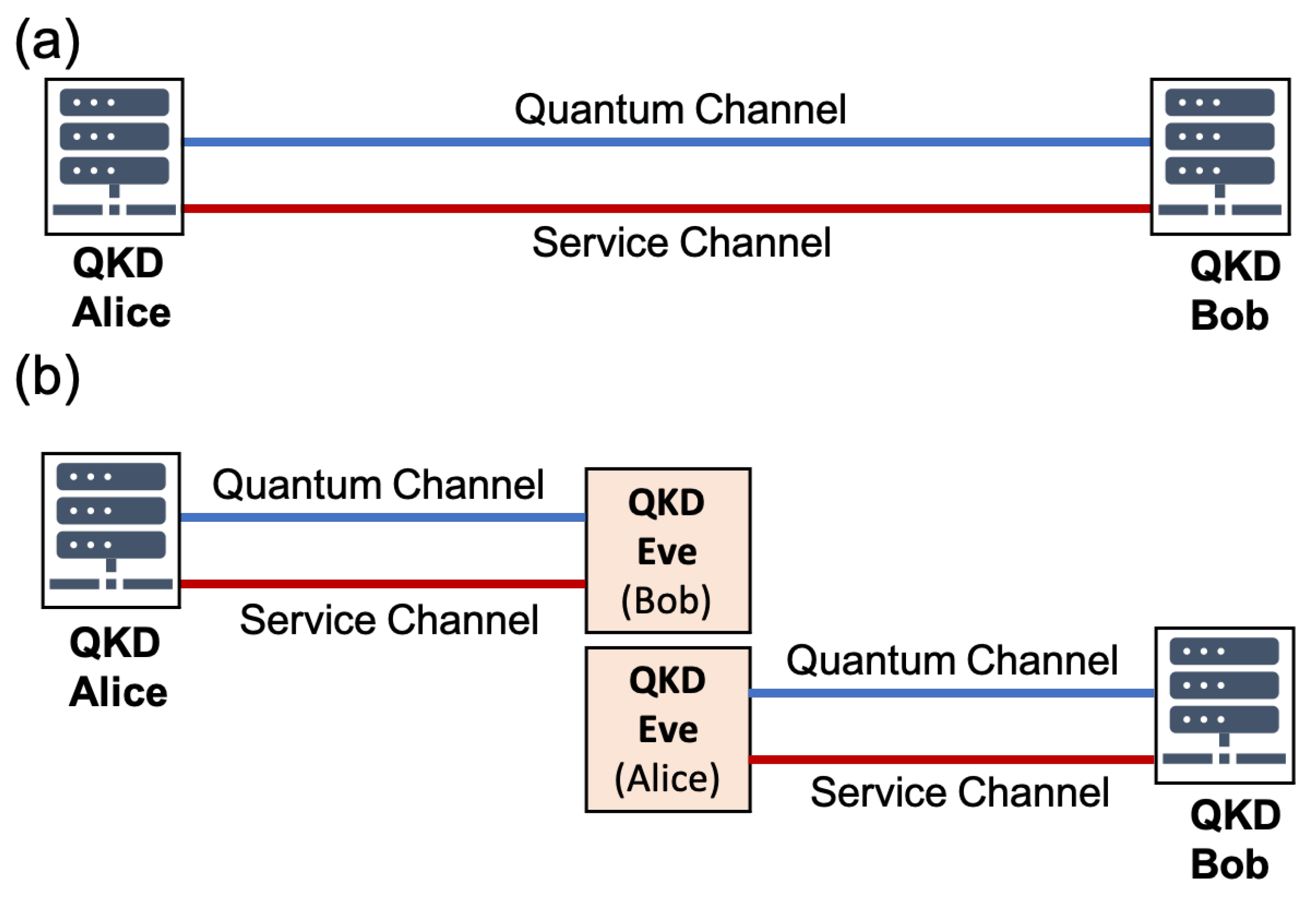 (a)

Quantum Channel

Service Channel

QKD
Alice

QKD
Bob

(b)

Quantum Channel

Service Channel

QKD
Alice

QKD
Eve
(Bob)

QKD
Eve
(Alice)

Quantum Channel

Service Channel

QKD
Bob